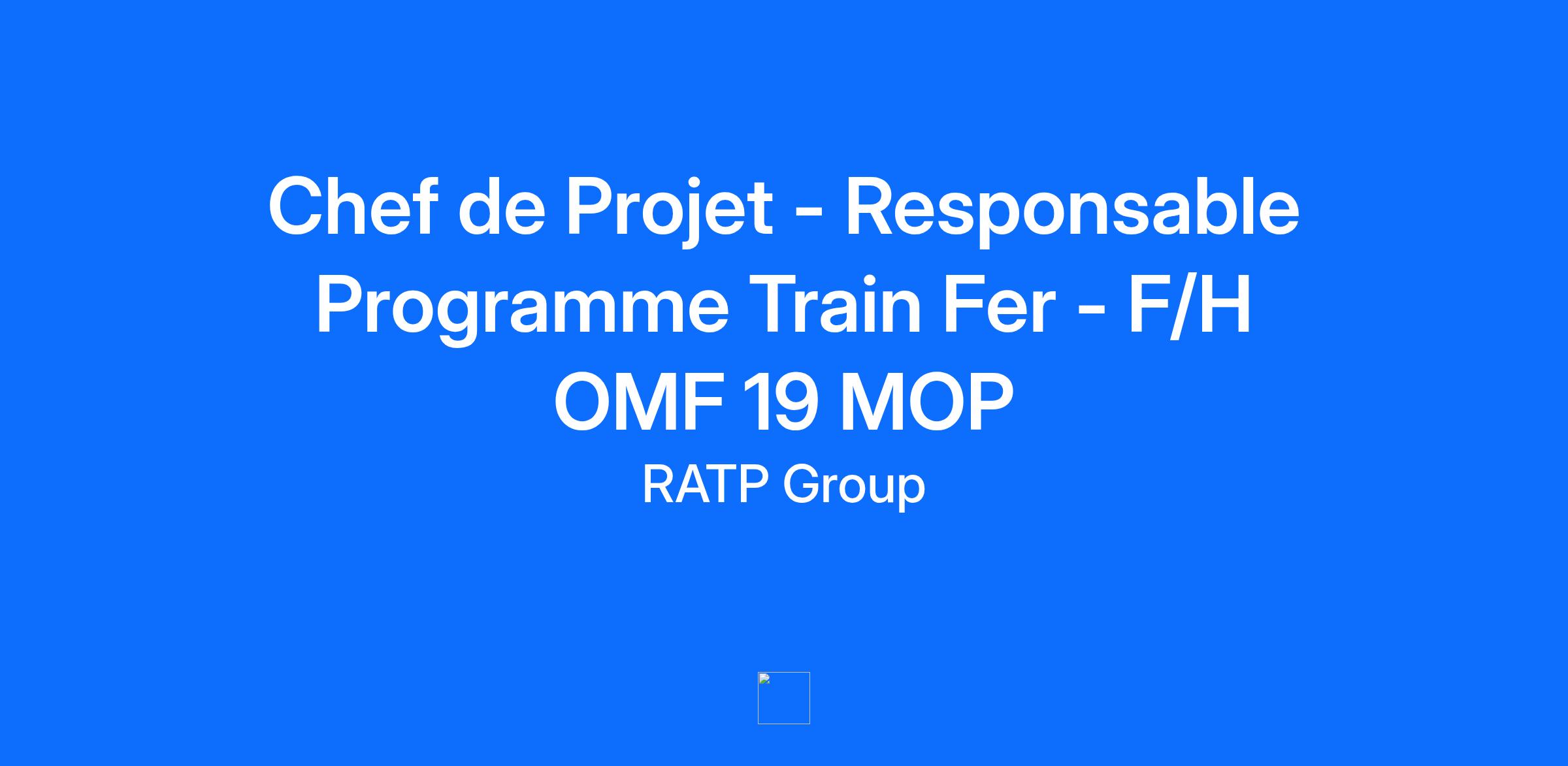 Chef de Projet - Responsable Programme Train Fer - F/H OMF 19 MOP

RATP Group